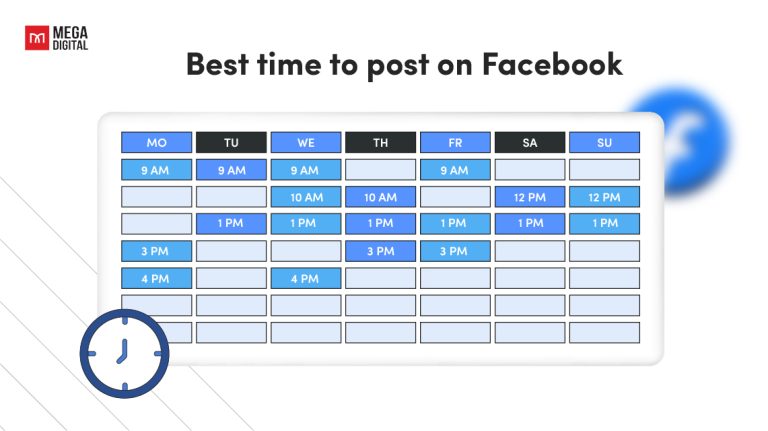 MEGA DIGITAL

Best time to post on Facebook

| MO | TU | WE | TH | FR | SA | SU |
|---|---|---|---|---|---|---|
| 9 AM | 9 AM | 9 AM | | 9 AM | | |
| | | 10 AM | 10 AM | | 12 PM | 12 PM |
| | 1 PM | 1 PM | 1 PM | 1 PM | 1 PM | 1 PM |
| 3 PM | | | 3 PM | 3 PM | | |
| 4 PM | | 4 PM | | | | |
| | | | | | | |
| | | | | | | |